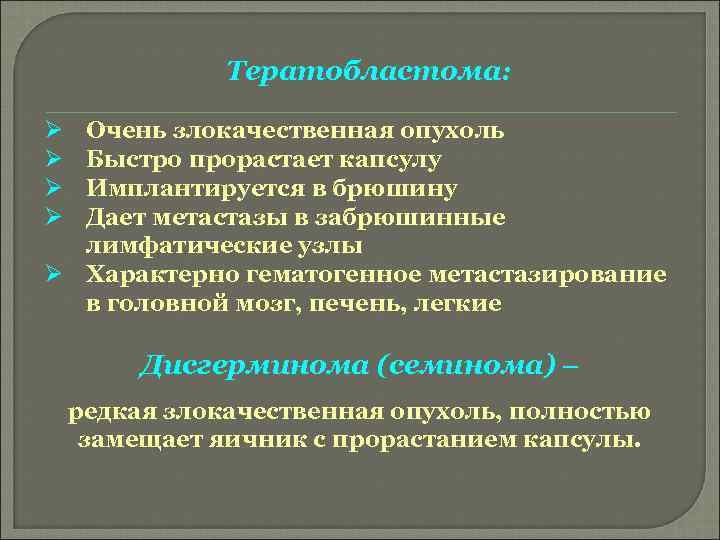 Тератобластома:

➢ Очень злокачественная опухоль
➢ Быстро прорастает капсулу
➢ Имплантируется в брюшину
➢ Дает метастазы в забрюшинные лимфатические узлы
➢ Характерно гематогенное метастазирование в головной мозг, печень, легкие

Дисгерминома (семинома) –

редкая злокачественная опухоль, полностью замещает яичник с прорастанием капсулы.